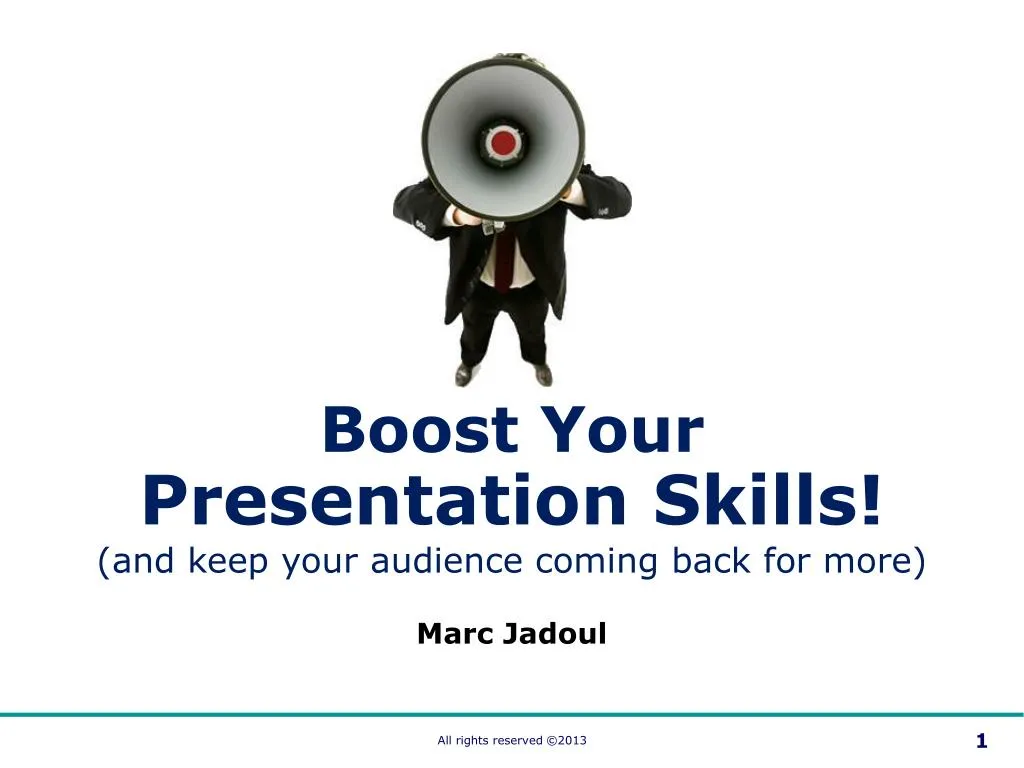 Boost Your Presentation Skills!
(and keep your audience coming back for more)

Marc Jadoul

All rights reserved ©2013

1